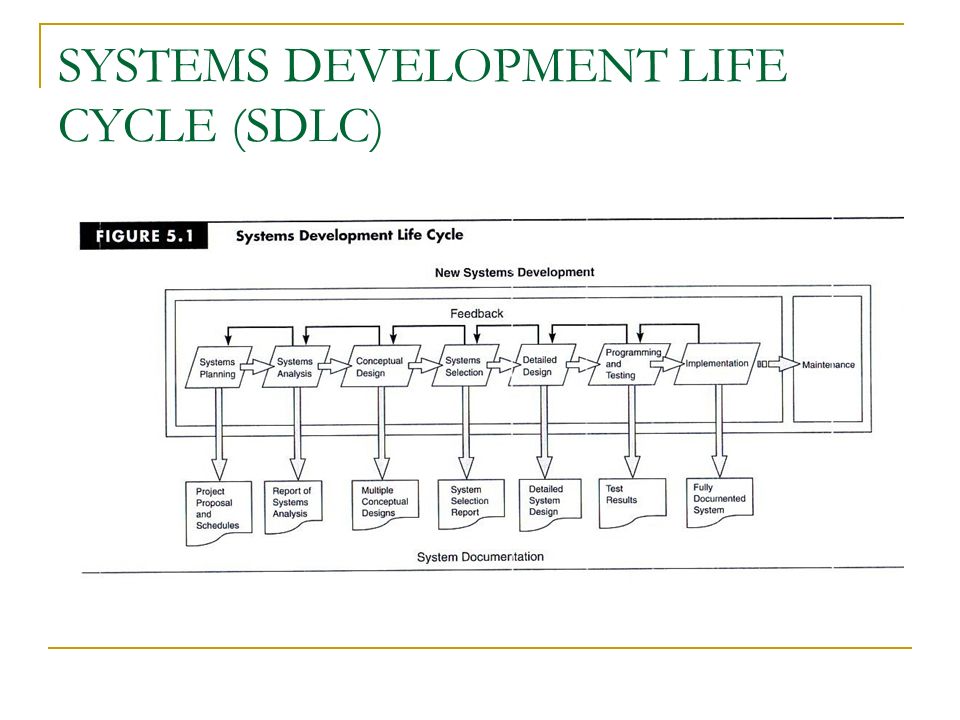 SYSTEMS DEVELOPMENT LIFE CYCLE (SDLC)

FIGURE 5.1 Systems Development Life Cycle

New Systems Development

Feedback

Systems Planning

Systems Analysis

Conceptual Design

Systems Selection

Detailed Design

Programming and Testing

Implementation

Maintenance

Project Proposal and Schedules

Report of Systems Analysis

Multiple Conceptual Designs

System Selection Report

Detailed System Design

Test Results

Fully Documented System

System Documentation